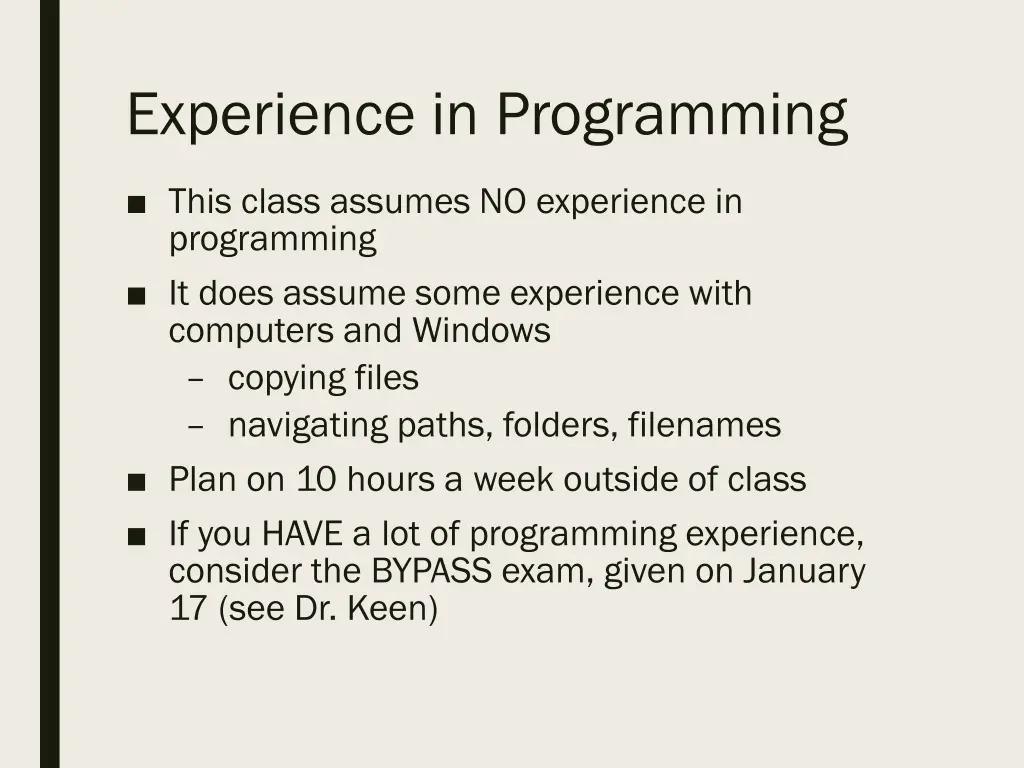 Experience in Programming

■ This class assumes NO experience in programming

■ It does assume some experience with computers and Windows
 – copying files
 – navigating paths, folders, filenames

■ Plan on 10 hours a week outside of class

■ If you HAVE a lot of programming experience, consider the BYPASS exam, given on January 17 (see Dr. Keen)